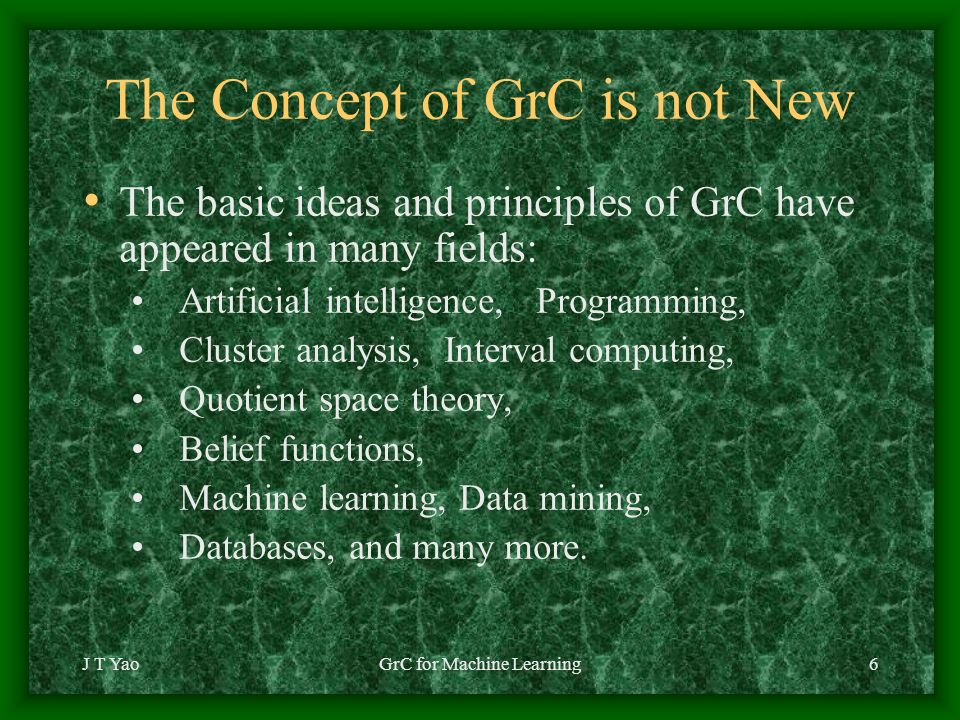 The Concept of GrC is not New

• The basic ideas and principles of GrC have appeared in many fields:
  • Artificial intelligence, Programming,
  • Cluster analysis, Interval computing,
  • Quotient space theory,
  • Belief functions,
  • Machine learning, Data mining,
  • Databases, and many more.

J T Yao
GrC for Machine Learning
6